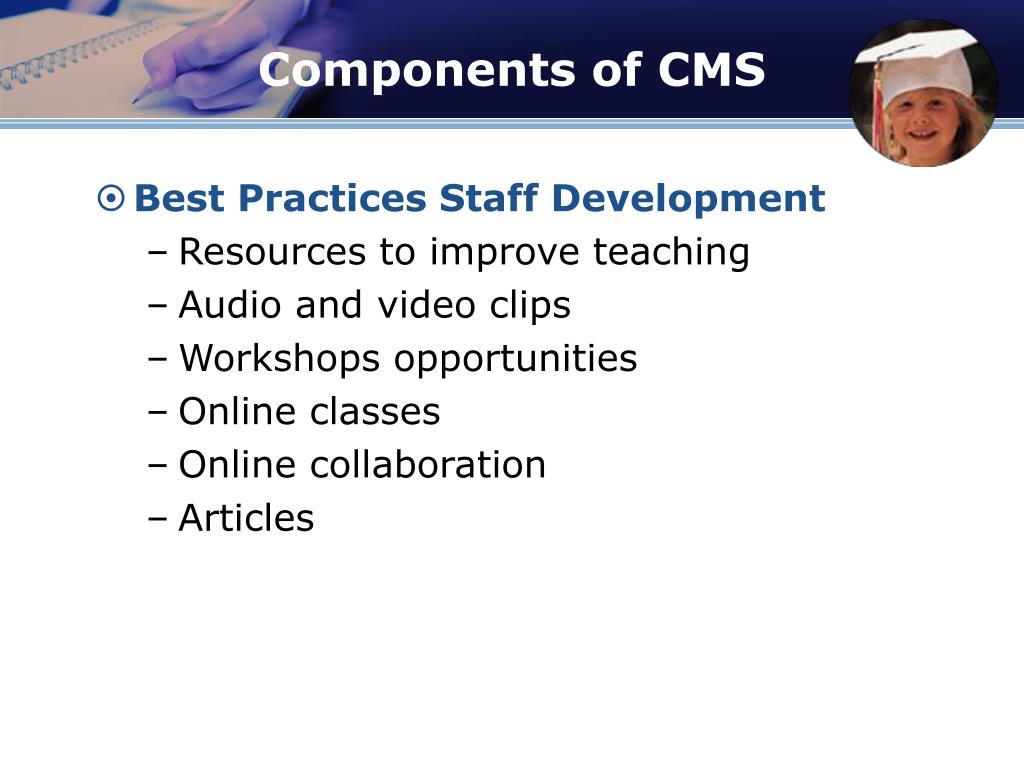 Components of CMS

Best Practices Staff Development
– Resources to improve teaching
– Audio and video clips
– Workshops opportunities
– Online classes
– Online collaboration
– Articles